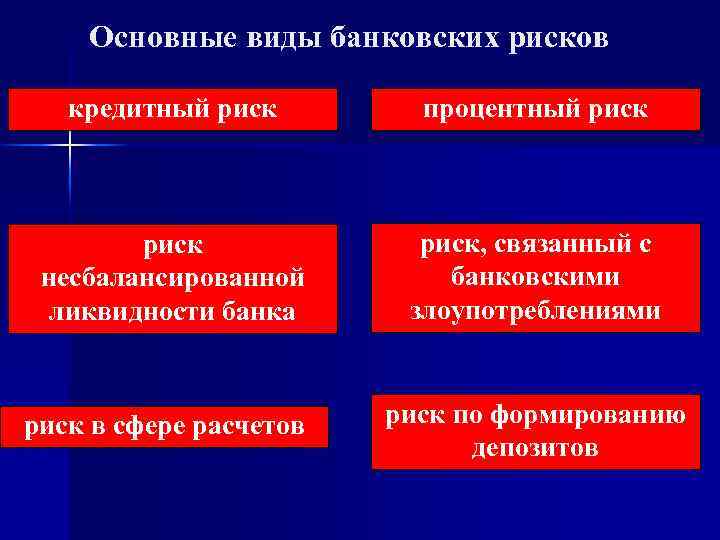 Основные виды банковских рисков

кредитный риск

процентный риск

риск несбалансированной ликвидности банка

риск, связанный с банковскими злоупотреблениями

риск в сфере расчетов

риск по формированию депозитов